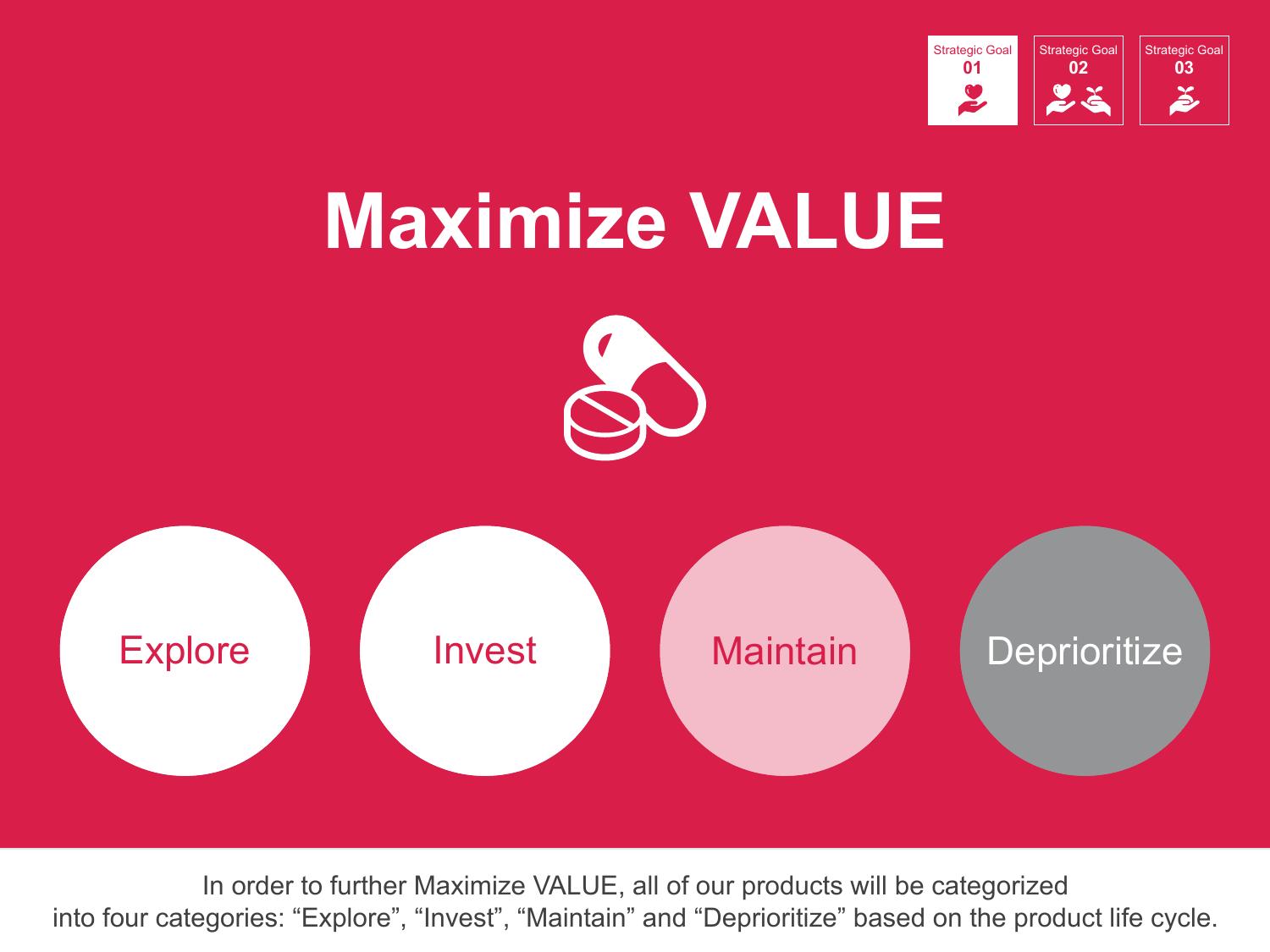 Strategic Goal
01

Strategic Goal
02

Strategic Goal
03

Maximize VALUE

Explore

Invest

Maintain

Deprioritize

In order to further Maximize VALUE, all of our products will be categorized into four categories: “Explore”, “Invest”, “Maintain” and “Deprioritize” based on the product life cycle.